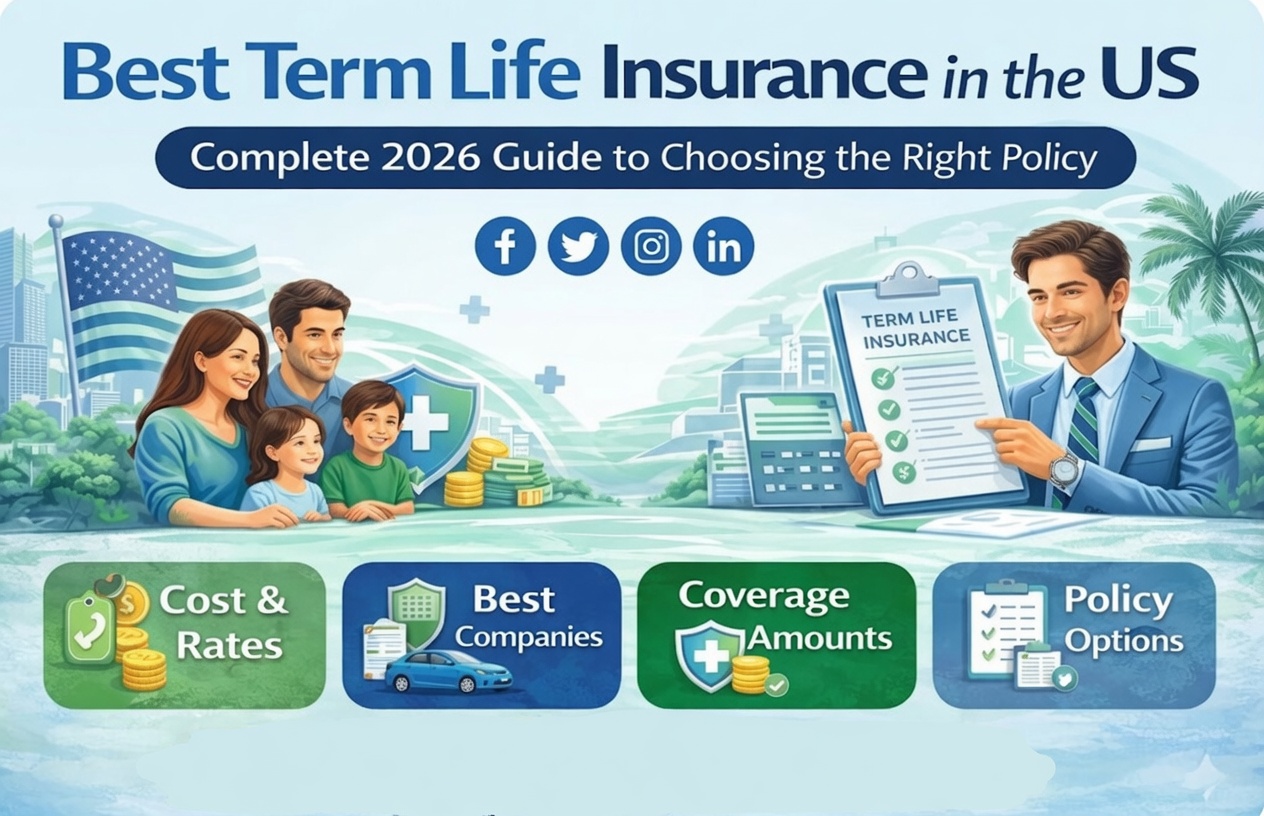 Best Term Life Insurance in the US

Complete 2026 Guide to Choosing the Right Policy

TERM LIFE INSURANCE

Cost & Rates

Best Companies

Coverage Amounts

Policy Options